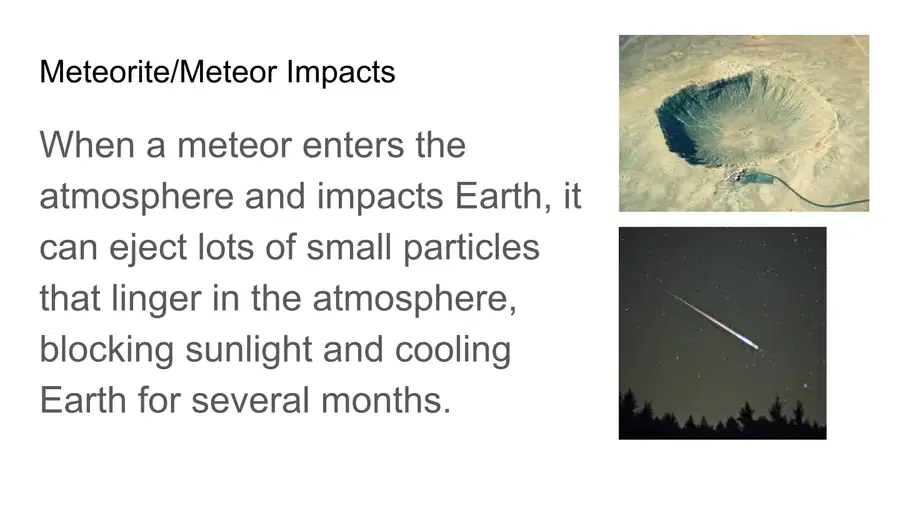 Meteorite/Meteor Impacts

When a meteor enters the atmosphere and impacts Earth, it can eject lots of small particles that linger in the atmosphere, blocking sunlight and cooling Earth for several months.